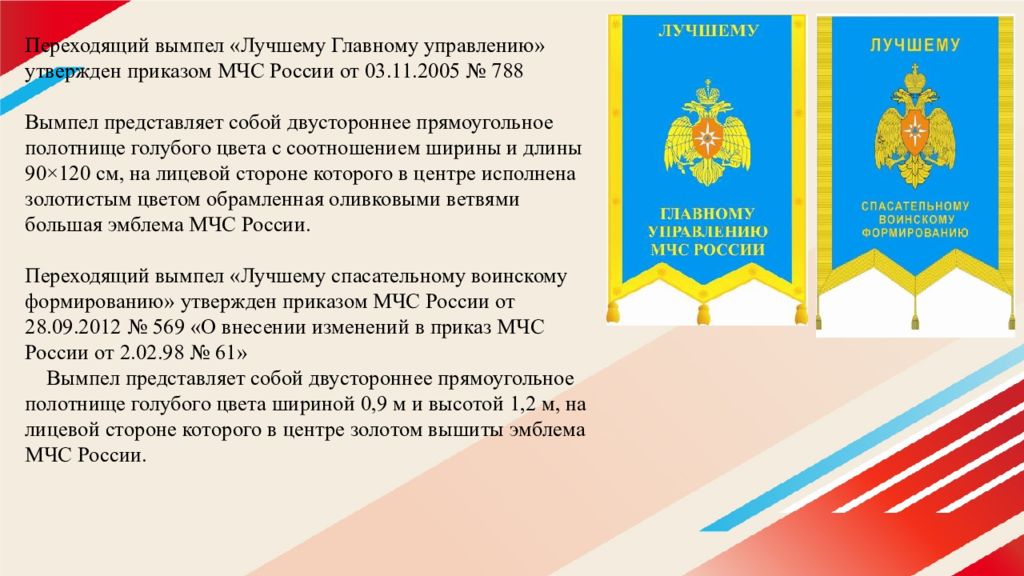 Переходящий вымпел «Лучшему Главному управлению» утвержден приказом МЧС России от 03.11.2005 № 788

Вымпел представляет собой двустороннее прямоугольное полотнище голубого цвета с соотношением ширины и длины 90×120 см, на лицевой стороне которого в центре исполнена золотистым цветом обрамленная оливковыми ветвями большая эмблема МЧС России.

Переходящий вымпел «Лучшему спасательному воинскому формированию» утвержден приказом МЧС России от 28.09.2012 № 569 «О внесении изменений в приказ МЧС России от 2.02.98 № 61»

Вымпел представляет собой двустороннее прямоугольное полотнище голубого цвета шириной 0,9 м и высотой 1,2 м, на лицевой стороне которого в центре золотом вышиты эмблема МЧС России.

ЛУЧШЕМУ

ГЛАВНОМУ УПРАВЛЕНИЮ МЧС РОССИИ

ЛУЧШЕМУ

СПАСАТЕЛЬНОМУ ВОИНСКОМУ ФОРМИРОВАНИЮ